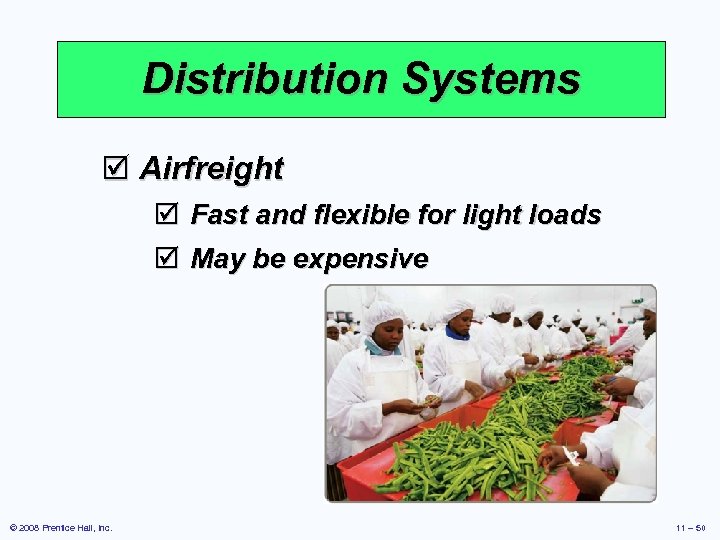 Distribution Systems

☑ Airfreight

☑ Fast and flexible for light loads

☑ May be expensive

© 2008 Prentice Hall, Inc.

11 – 50